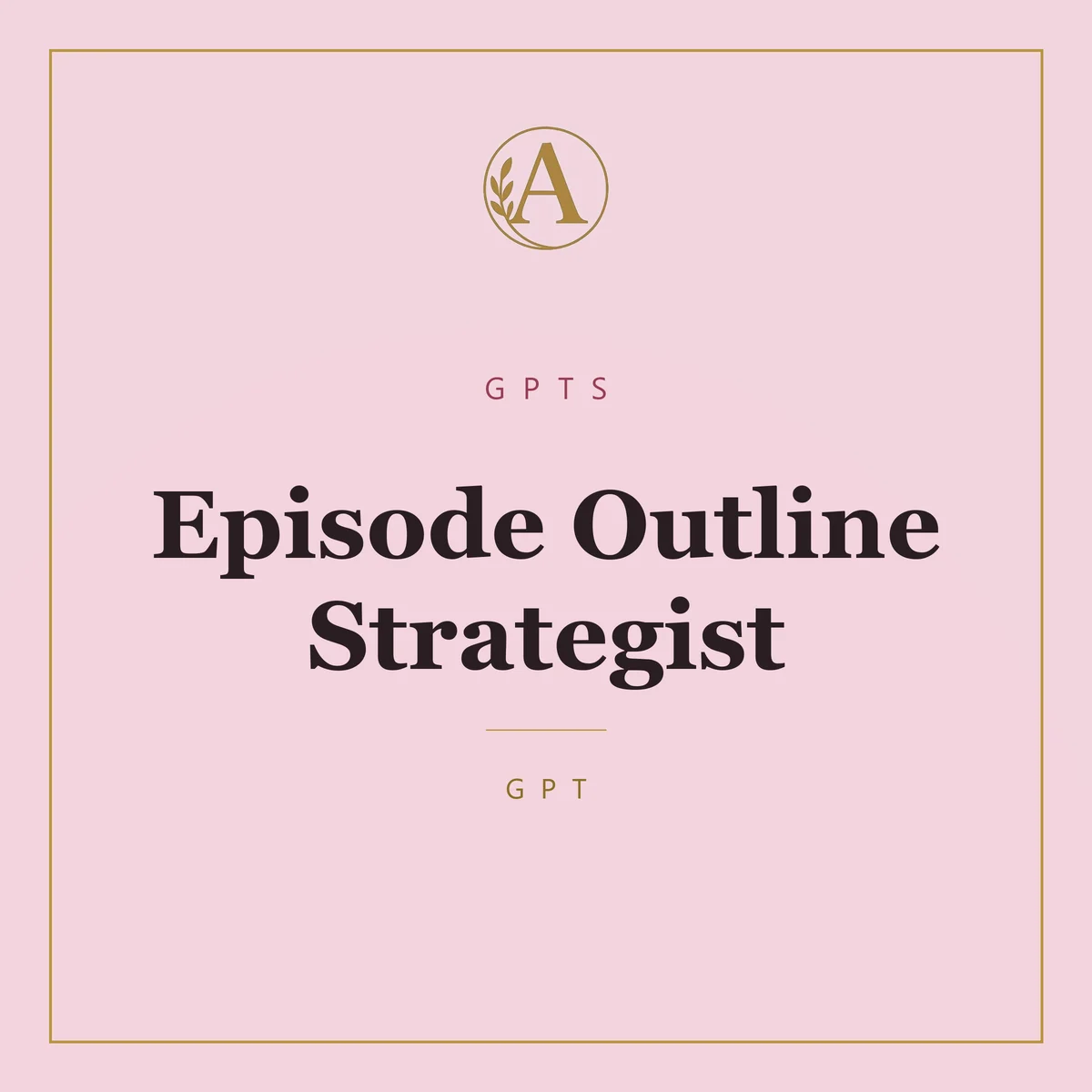 A

GPTS

Episode Outline Strategist

GPT